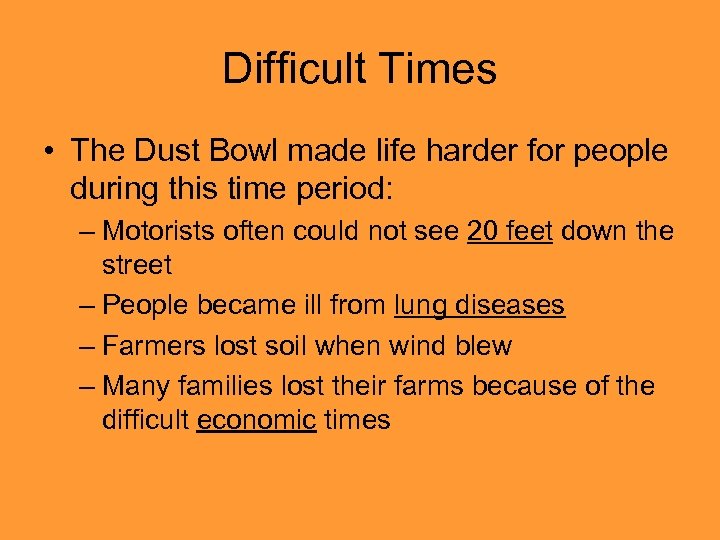 Difficult Times

• The Dust Bowl made life harder for people during this time period:

– Motorists often could not see 20 feet down the street

– People became ill from lung diseases

– Farmers lost soil when wind blew

– Many families lost their farms because of the difficult economic times